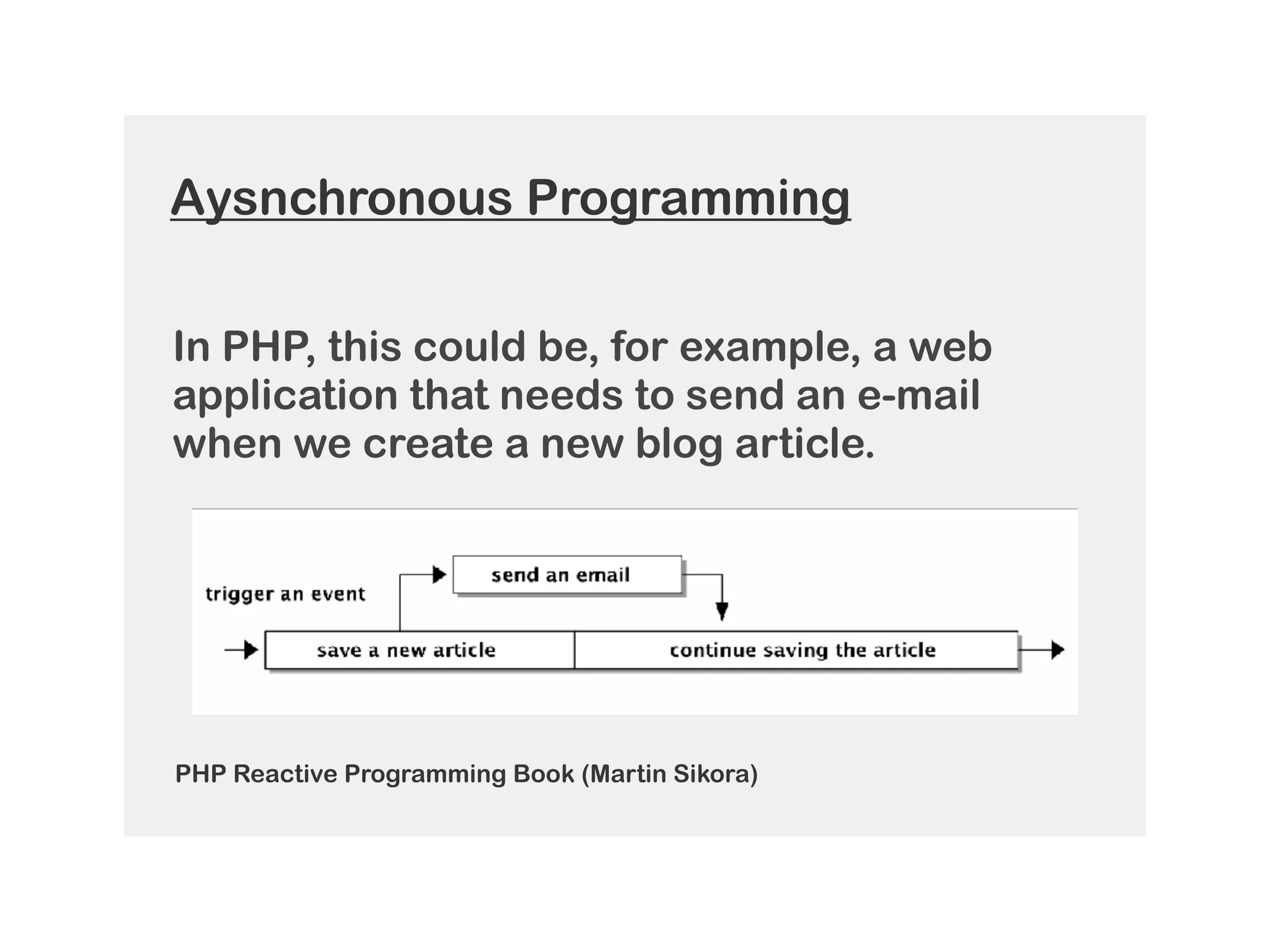 Aysnchronous Programming

In PHP, this could be, for example, a web application that needs to send an e-mail when we create a new blog article.

send an email

trigger an event

save a new article

continue saving the article

PHP Reactive Programming Book (Martin Sikora)